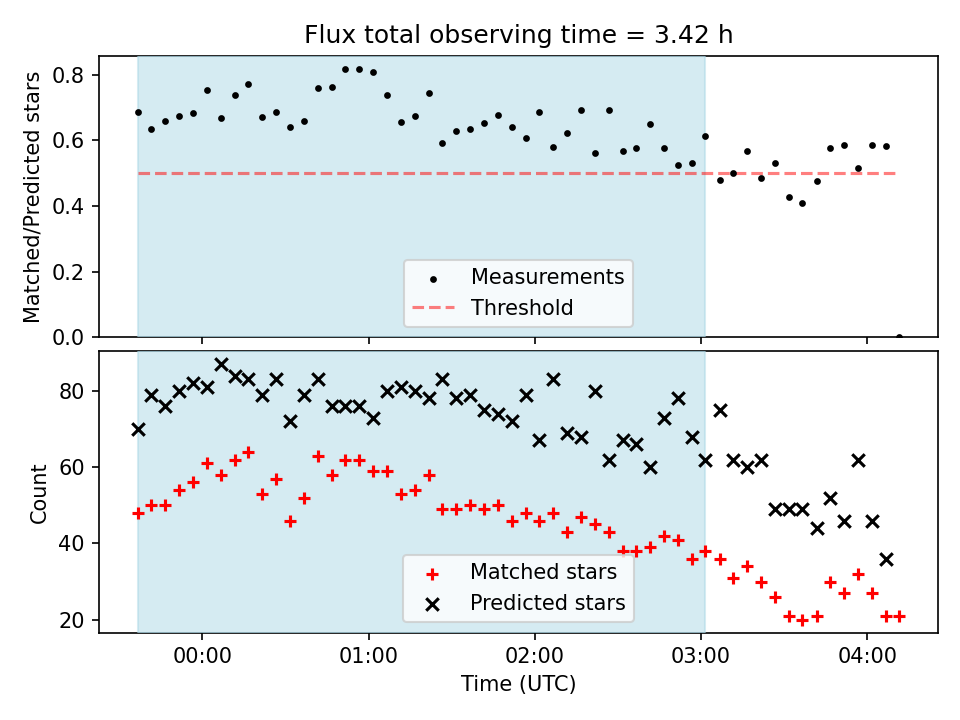 Flux total observing time = 3.42 h

Matched/Predicted stars

0.8
0.6
0.4
0.2
0.0

Measurements
Threshold

Count

80
60
40
20

Matched stars
Predicted stars

00:00
01:00
02:00
03:00
04:00

Time (UTC)